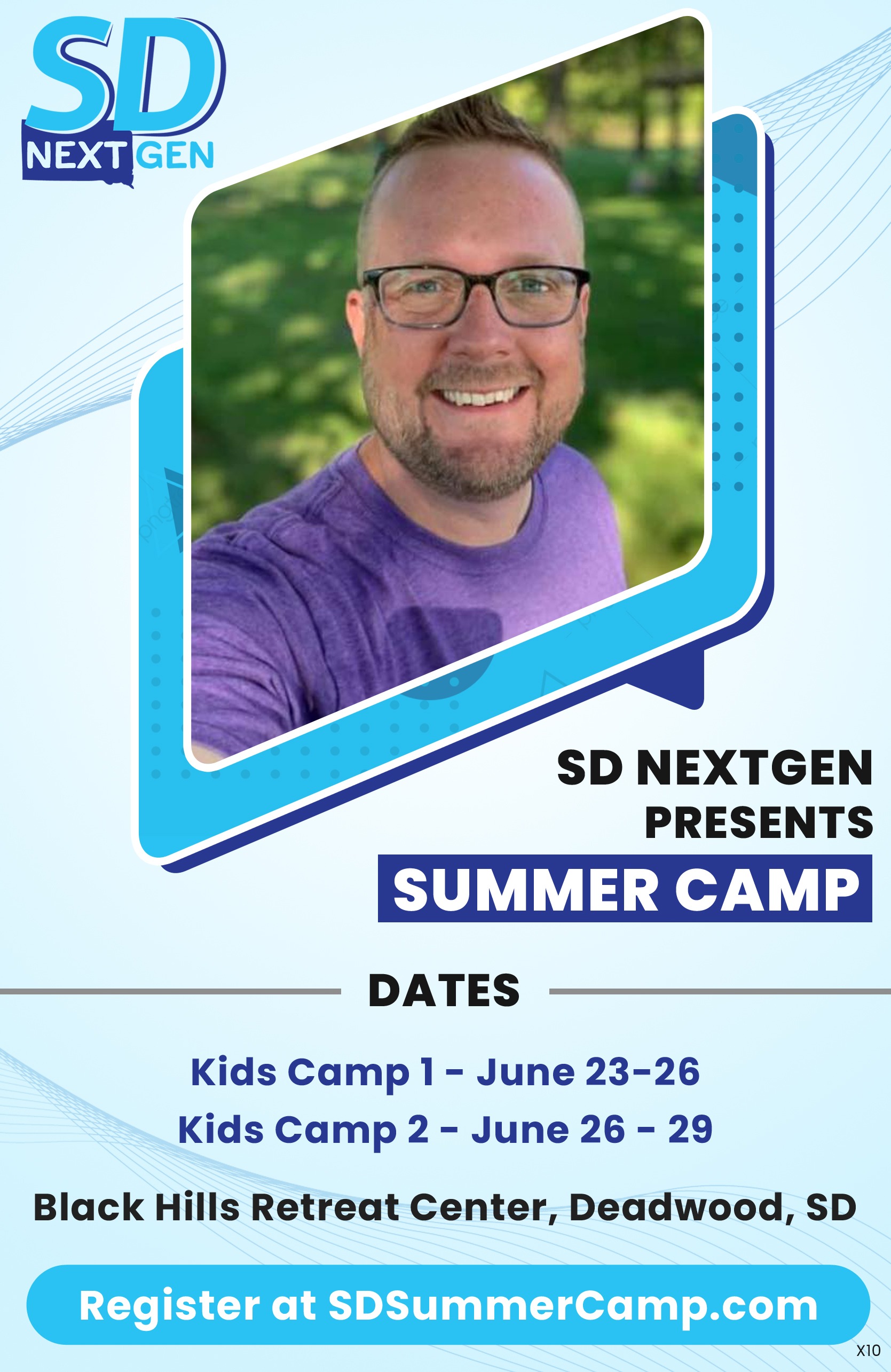 SD
NEXT GEN

SD NEXTGEN PRESENTS

SUMMER CAMP

DATES

Kids Camp 1 - June 23-26
Kids Camp 2 - June 26 - 29

Black Hills Retreat Center, Deadwood, SD

Register at SDSummerCamp.com

X10